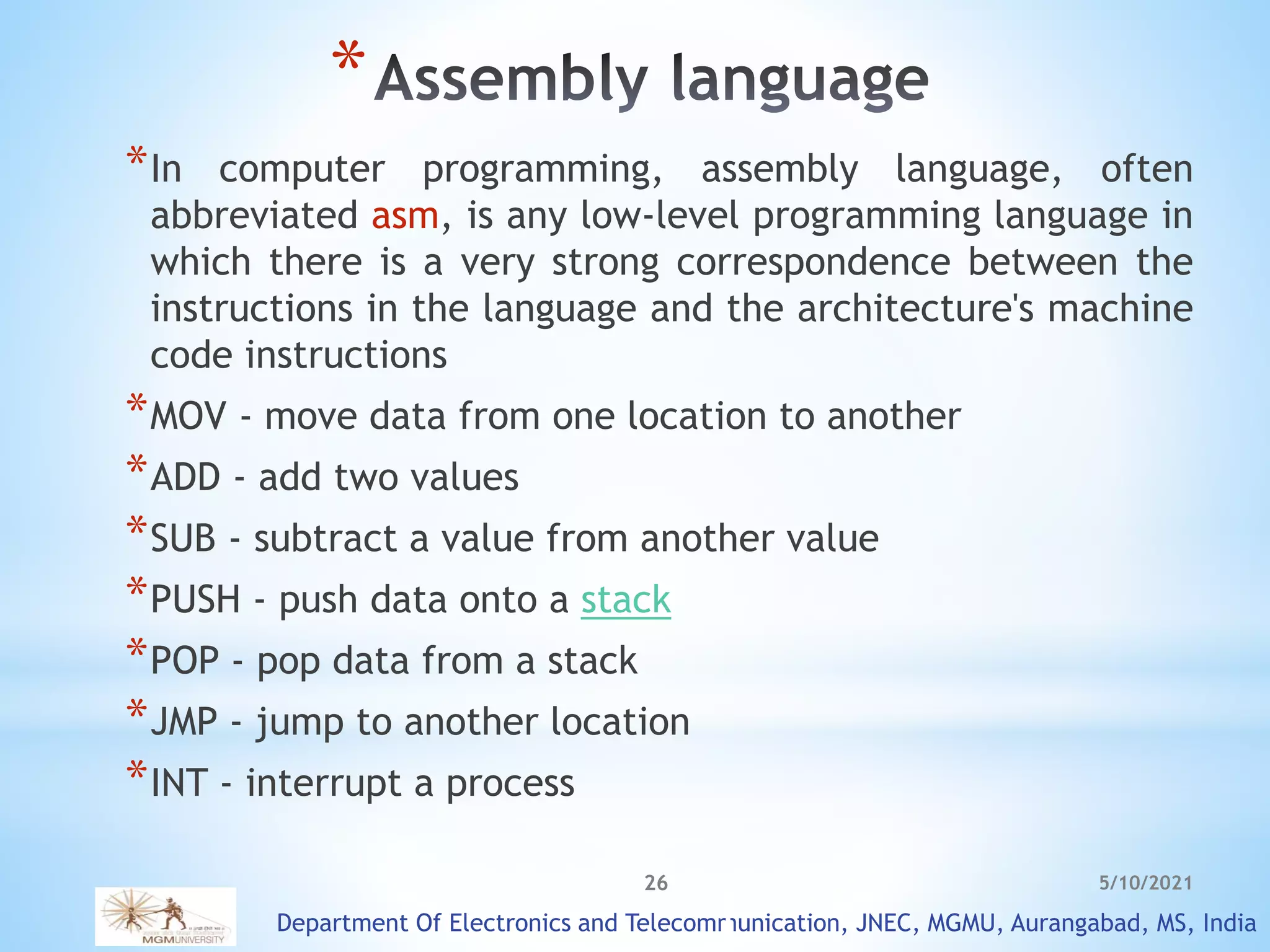 *Assembly language

*In computer programming, assembly language, often abbreviated asm, is any low-level programming language in which there is a very strong correspondence between the instructions in the language and the architecture's machine code instructions

*MOV - move data from one location to another

*ADD - add two values

*SUB - subtract a value from another value

*PUSH - push data onto a stack

*POP - pop data from a stack

*JMP - jump to another location

*INT - interrupt a process

26

5/10/2021

MGMUNIVERSITY

Department Of Electronics and Telecommunication, JNEC, MGMU, Aurangabad, MS, India